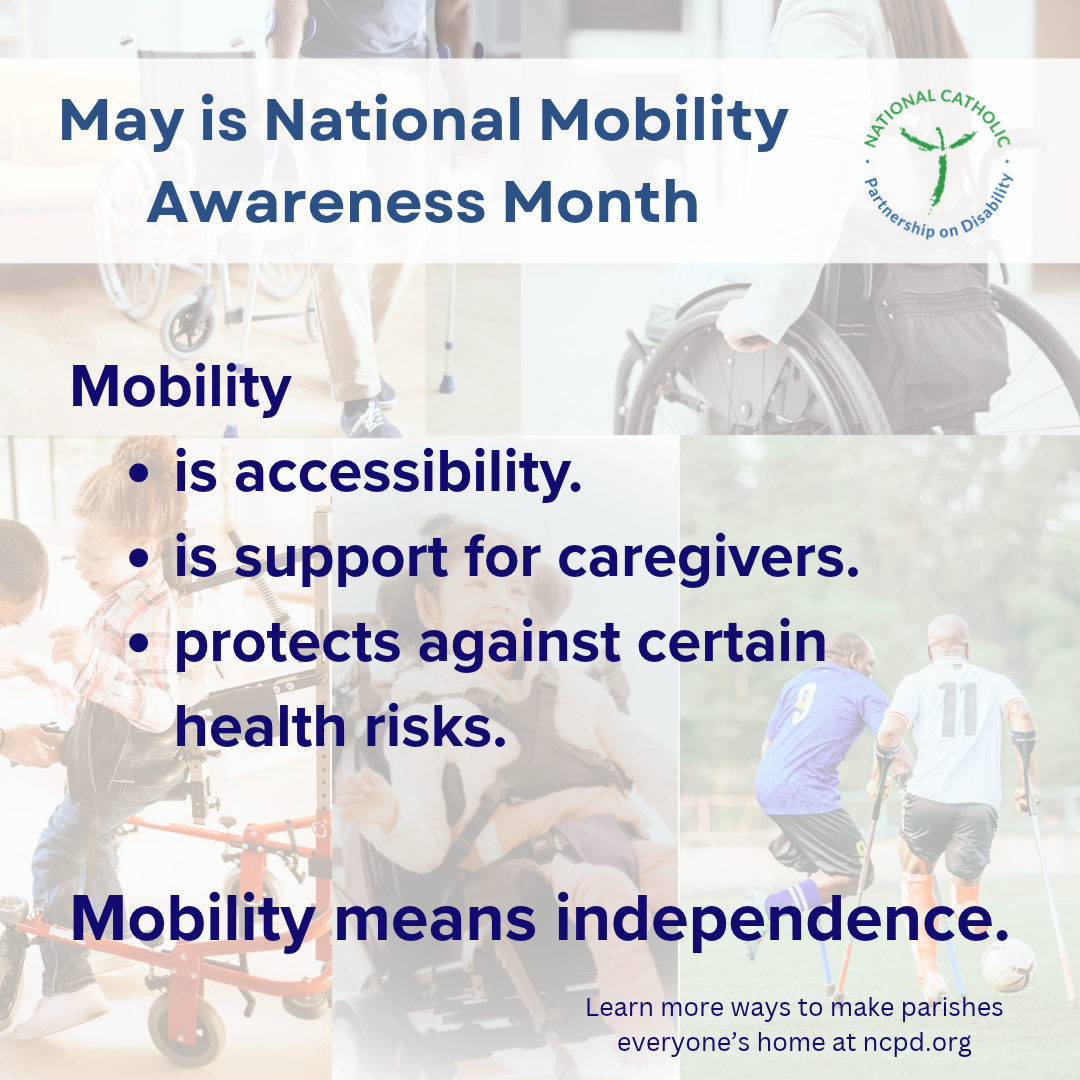 May is National Mobility Awareness Month

NATIONAL CATHOLIC
Partnership on Disability

Mobility

• is accessibility.
• is support for caregivers.
• protects against certain health risks.

Mobility means independence.

Learn more ways to make parishes everyone's home at ncpd.org